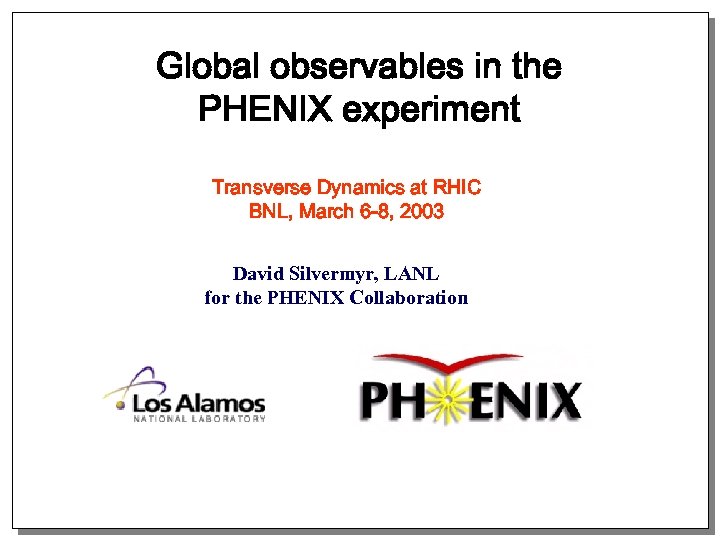 Global observables in the PHENIX experiment

Transverse Dynamics at RHIC
BNL, March 6-8, 2003

David Silvermyr, LANL
for the PHENIX Collaboration

Los Alamos
NATIONAL LABORATORY

PHENIX